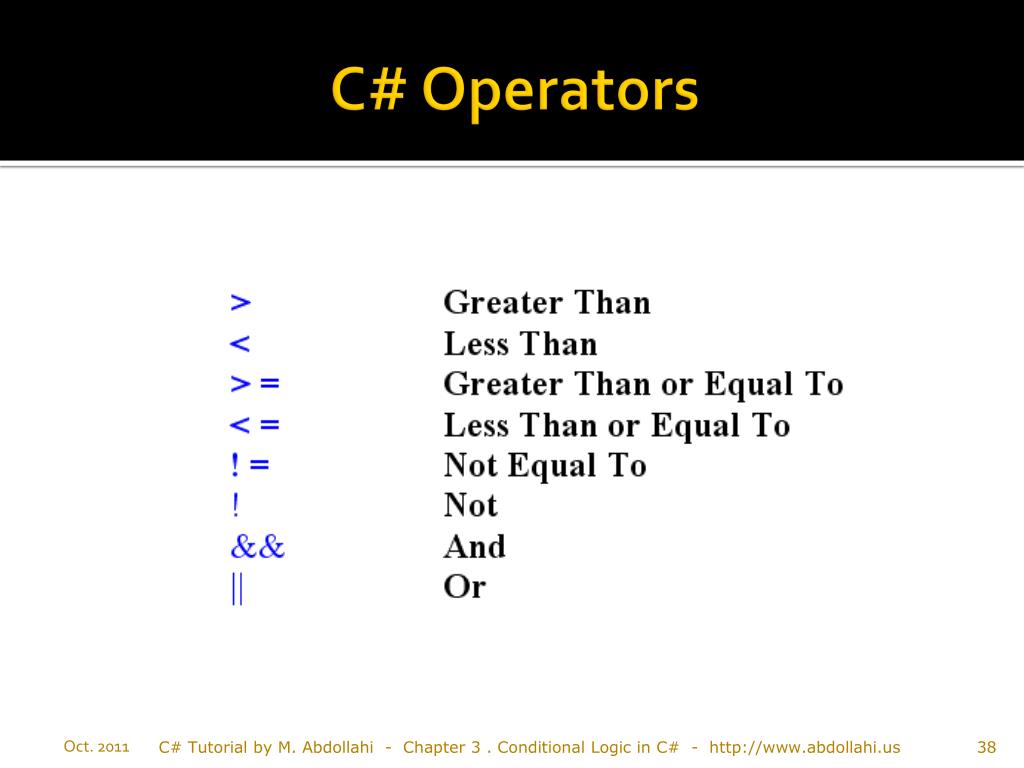 C# Operators

| | |
|---|---|
| > | Greater Than |
| < | Less Than |
| > = | Greater Than or Equal To |
| < = | Less Than or Equal To |
| ! = | Not Equal To |
| ! | Not |
| && | And |
| \|\| | Or |

Oct. 2011 C# Tutorial by M. Abdollahi - Chapter 3 . Conditional Logic in C# - http://www.abdollahi.us 38